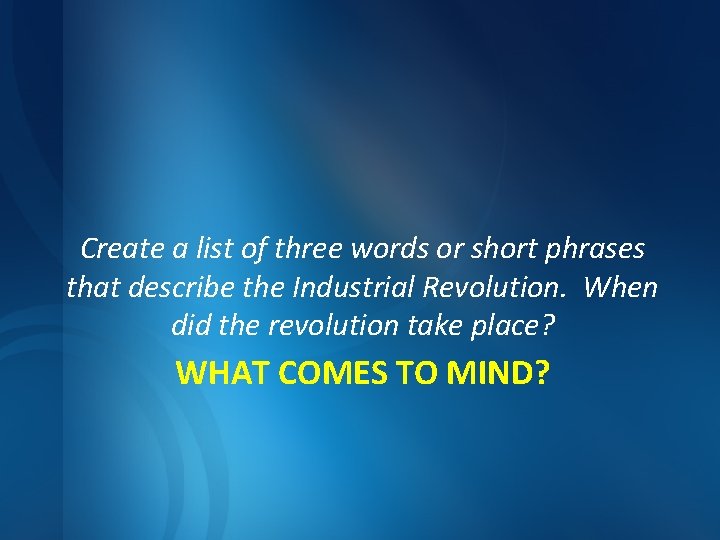 Create a list of three words or short phrases that describe the Industrial Revolution.  When did the revolution take place?

WHAT COMES TO MIND?